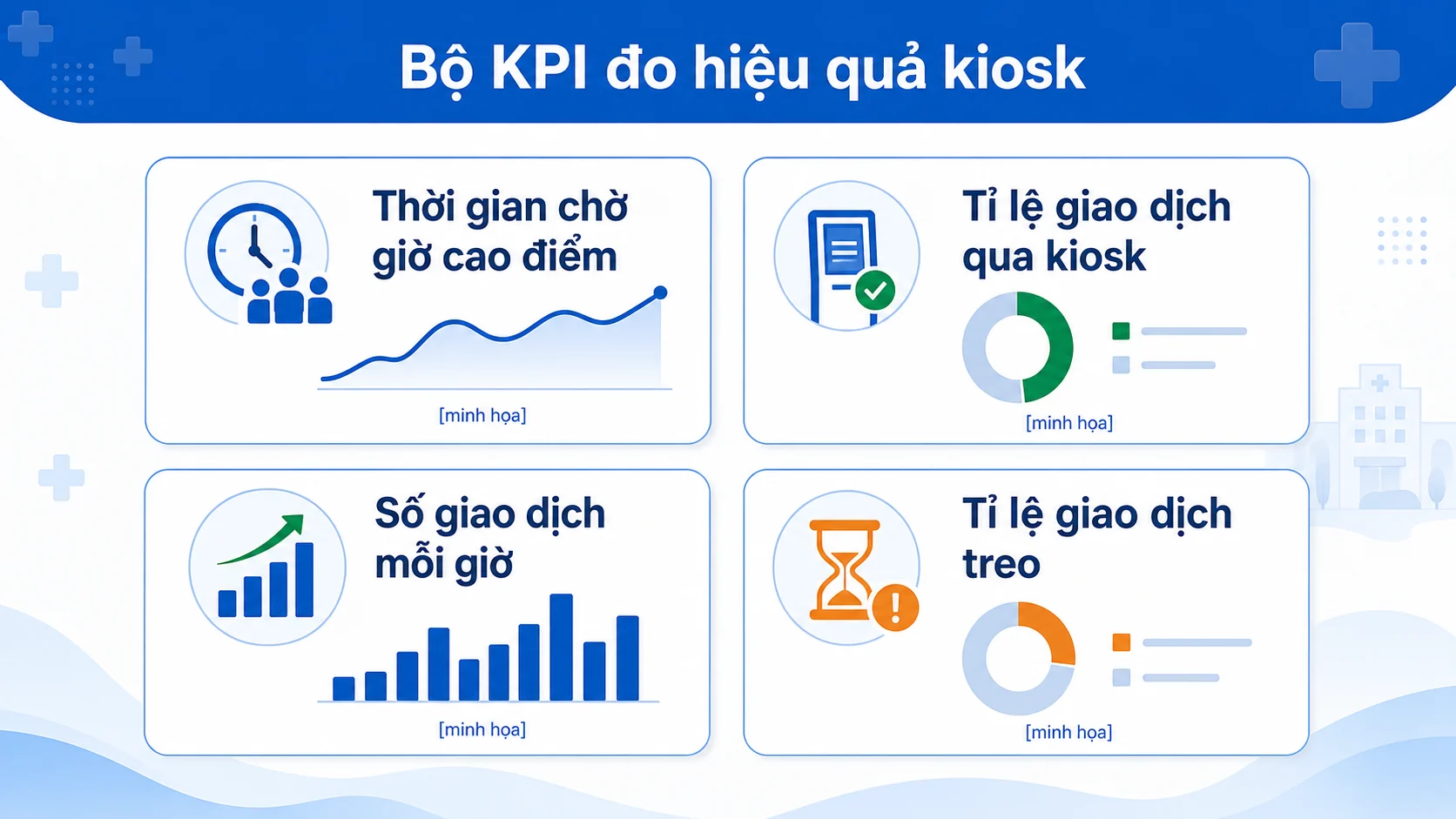 Bộ KPI đo hiệu quả kiosk

Thời gian chờ giờ cao điểm

[minh họa]

Tỉ lệ giao dịch qua kiosk

[minh họa]

Số giao dịch mỗi giờ

[minh họa]

Tỉ lệ giao dịch treo

[minh họa]